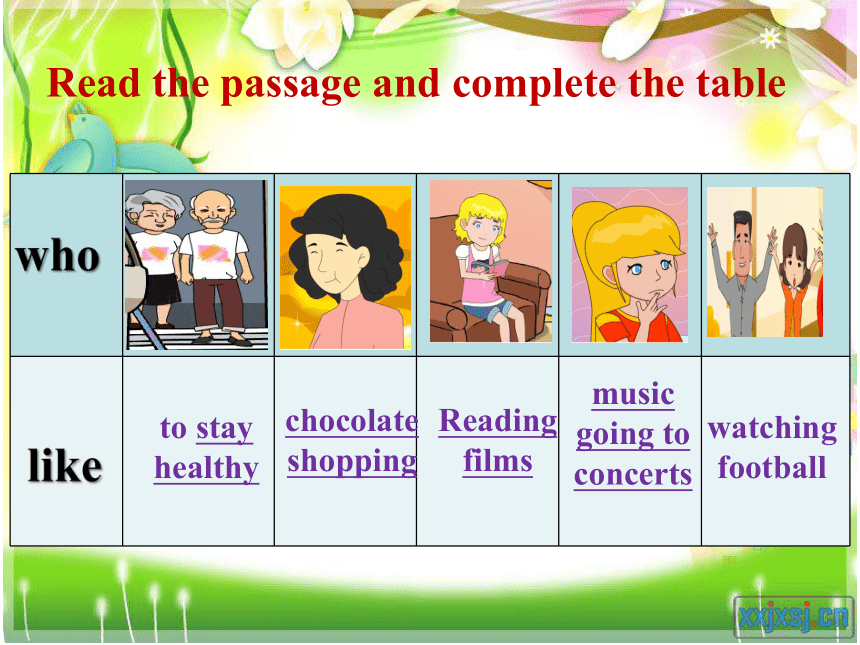 Read the passage and complete the table

| who | | | | | |
|---|---|---|---|---|---|
| like | to stay healthy | chocolate shopping | Reading films | music going to concerts | watching football |

xxjxsj.cn